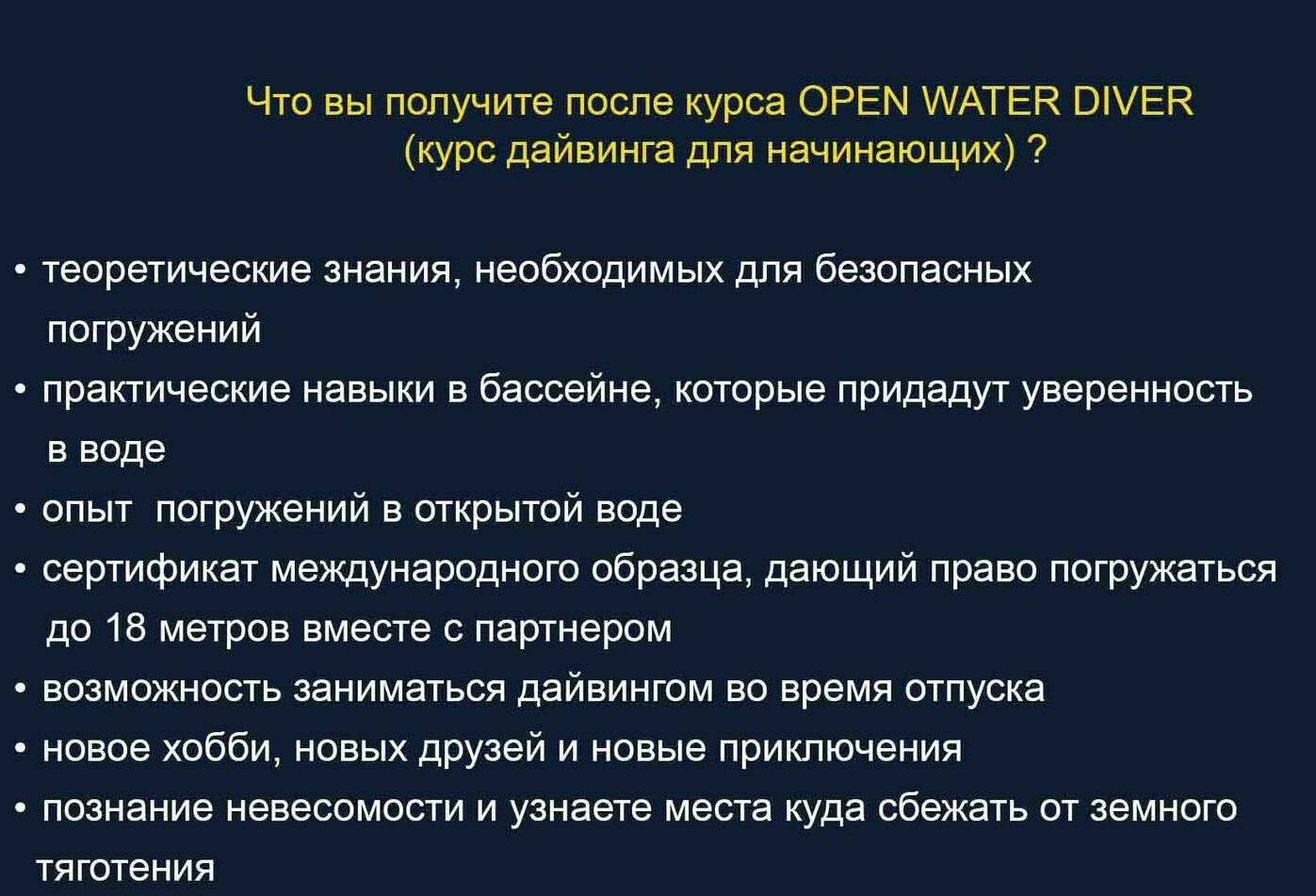 Что вы получите после курса OPEN WATER DIVER
(курс дайвинга для начинающих) ?

• теоретические знания, необходимых для безопасных погружений
• практические навыки в бассейне, которые придадут уверенность в воде
• опыт  погружений в открытой воде
• сертификат международного образца, дающий право погружаться до 18 метров вместе с партнером
• возможность заниматься дайвингом во время отпуска
• новое хобби, новых друзей и новые приключения
• познание невесомости и узнаете места куда сбежать от земного тяготения